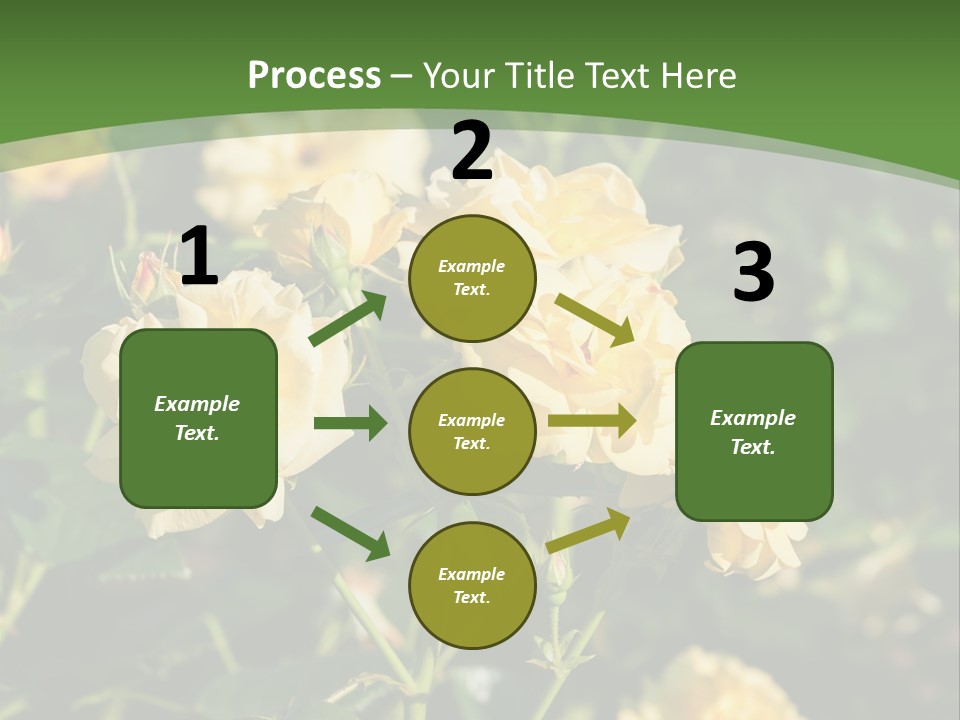 Process – Your Title Text Here

1

Example Text.

2

Example Text.

Example Text.

Example Text.

3

Example Text.